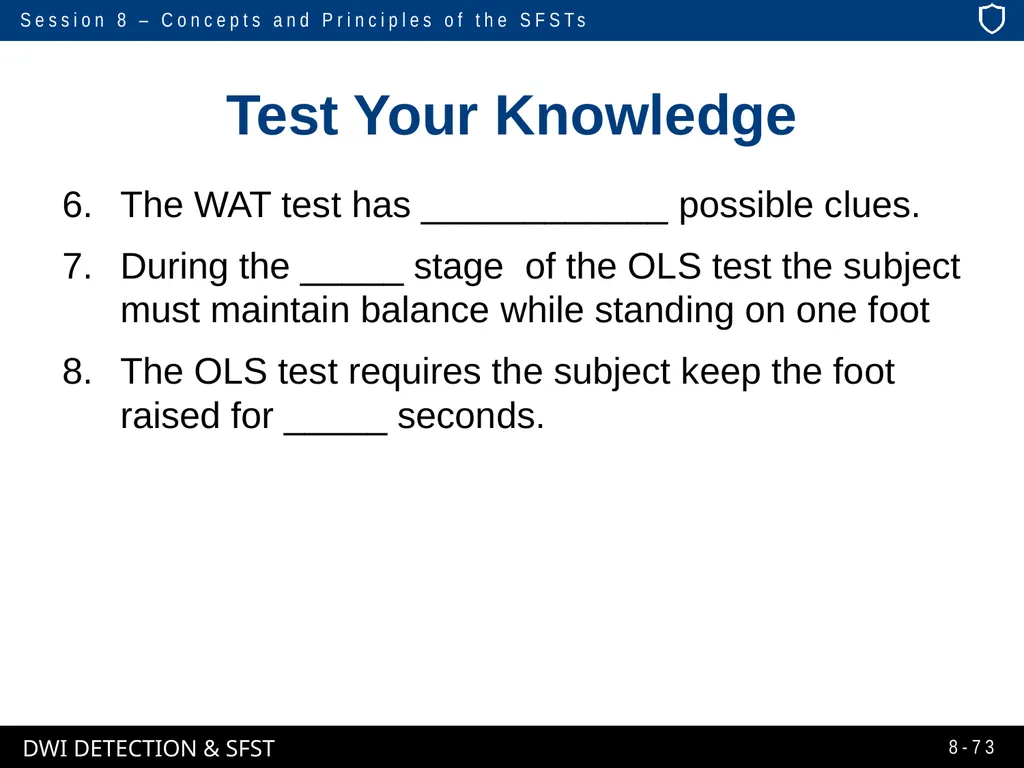 Session 8 – Concepts and Principles of the SFSTs

Test Your Knowledge

6. The WAT test has ____________ possible clues.

7. During the _____ stage of the OLS test the subject must maintain balance while standing on one foot

8. The OLS test requires the subject keep the foot raised for _____ seconds.

DWI DETECTION & SFST

8-73